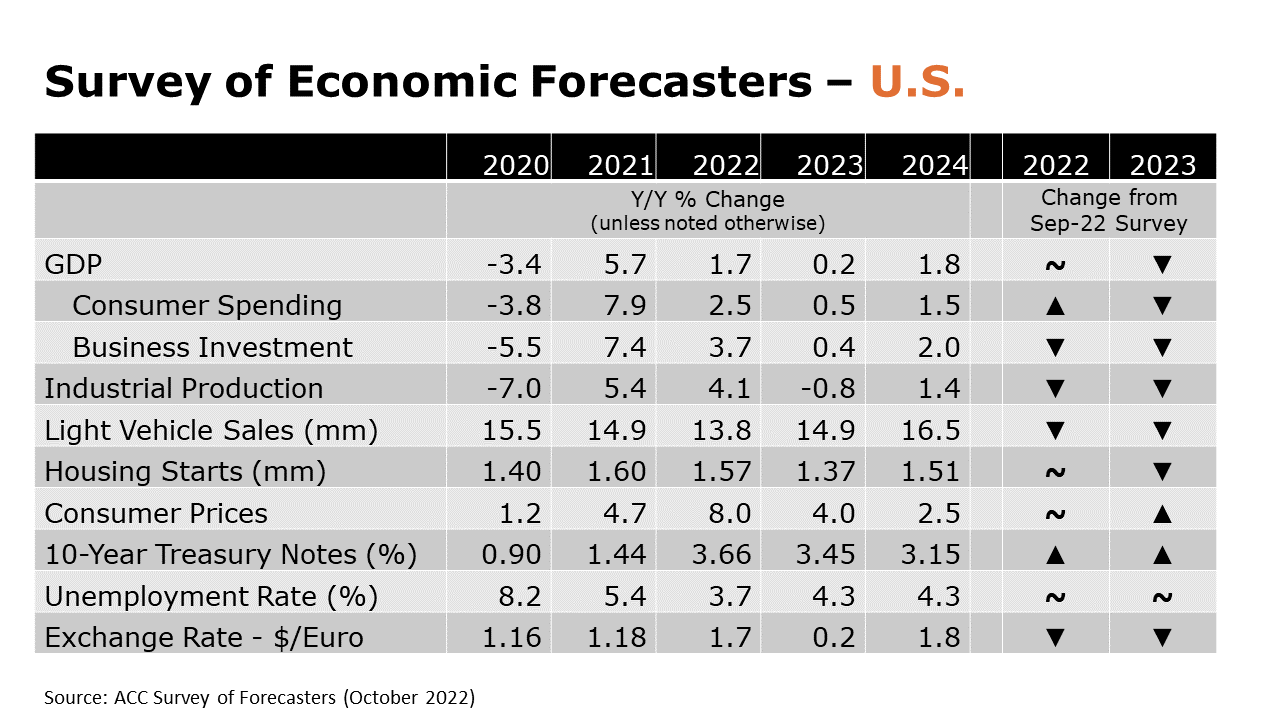 Survey of Economic Forecasters – U.S.

| | 2020 | 2021 | 2022 | 2023 | 2024 | | 2022 | 2023 |
|---|---|---|---|---|---|---|---|---|
| | Y/Y % Change (unless noted otherwise) | | | | | | Change from Sep-22 Survey | |
| GDP | -3.4 | 5.7 | 1.7 | 0.2 | 1.8 | | ~ | ▼ |
| Consumer Spending | -3.8 | 7.9 | 2.5 | 0.5 | 1.5 | | ▲ | ▼ |
| Business Investment | -5.5 | 7.4 | 3.7 | 0.4 | 2.0 | | ▼ | ▼ |
| Industrial Production | -7.0 | 5.4 | 4.1 | -0.8 | 1.4 | | ▼ | ▼ |
| Light Vehicle Sales (mm) | 15.5 | 14.9 | 13.8 | 14.9 | 16.5 | | ▼ | ▼ |
| Housing Starts (mm) | 1.40 | 1.60 | 1.57 | 1.37 | 1.51 | | ~ | ▼ |
| Consumer Prices | 1.2 | 4.7 | 8.0 | 4.0 | 2.5 | | ~ | ▲ |
| 10-Year Treasury Notes (%) | 0.90 | 1.44 | 3.66 | 3.45 | 3.15 | | ▲ | ▲ |
| Unemployment Rate (%) | 8.2 | 5.4 | 3.7 | 4.3 | 4.3 | | ~ | ~ |
| Exchange Rate - $/Euro | 1.16 | 1.18 | 1.7 | 0.2 | 1.8 | | ▼ | ▼ |

Source: ACC Survey of Forecasters (October 2022)